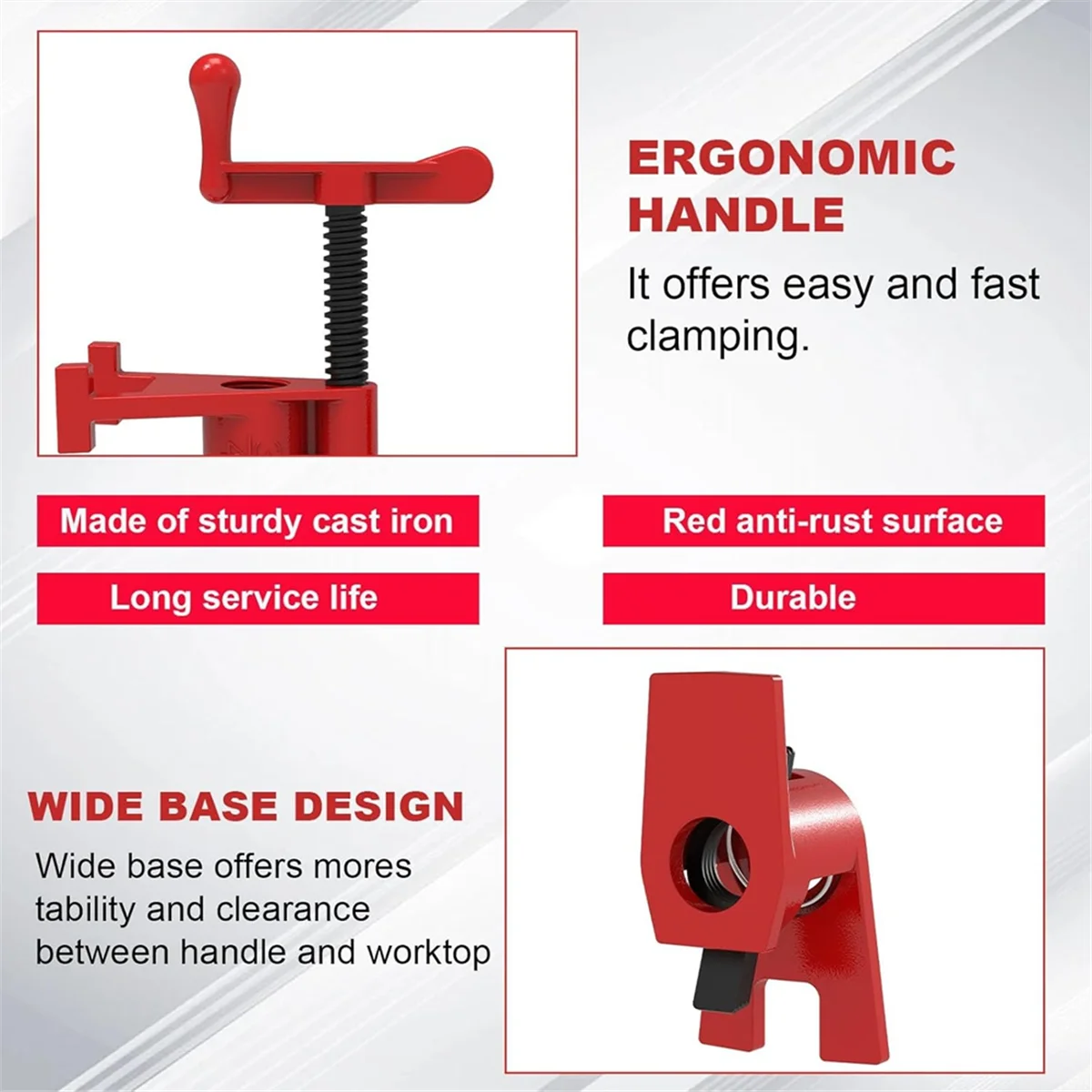 ERGONOMIC HANDLE

It offers easy and fast clamping.

Made of sturdy cast iron

Red anti-rust surface

Long service life

Durable

WIDE BASE DESIGN

Wide base offers mores tability and clearance between handle and worktop